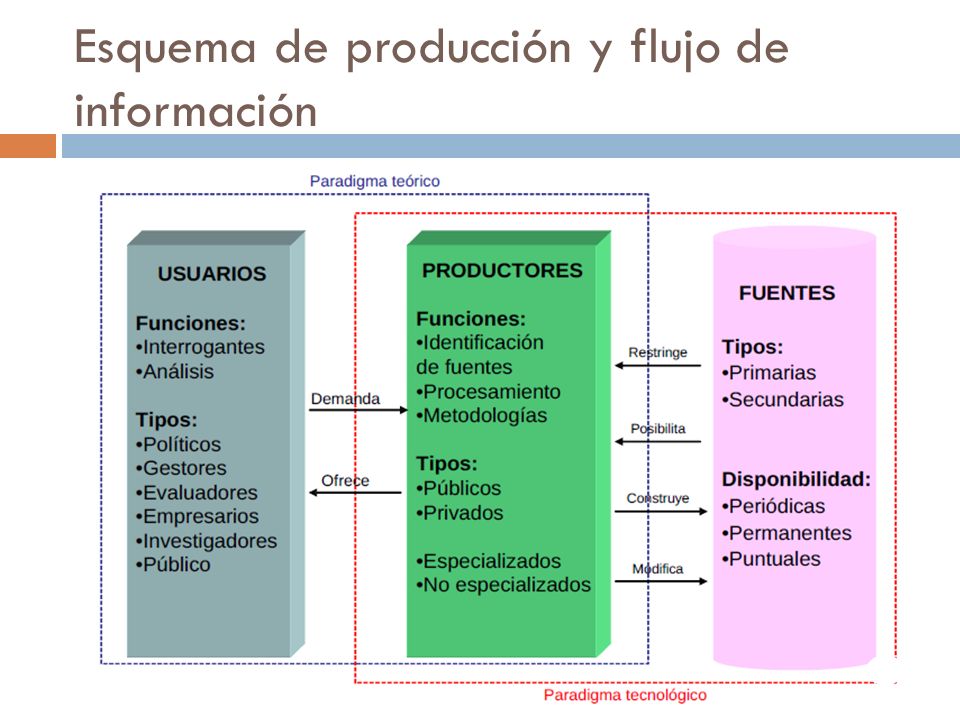 Esquema de producción y flujo de información

Paradigma teórico

USUARIOS

Funciones:
•Interrogantes
•Análisis

Tipos:
•Políticos
•Gestores
•Evaluadores
•Empresarios
•Investigadores
•Público

Demanda

Ofrece

PRODUCTORES

Funciones:
•Identificación de fuentes
•Procesamiento
•Metodologías

Tipos:
•Públicos
•Privados

•Especializados
•No especializados

Restringe

Posibilita

Construye

Modifica

FUENTES

Tipos:
•Primarias
•Secundarias

Disponibilidad:
•Periódicas
•Permanentes
•Puntuales

Paradigma tecnológico